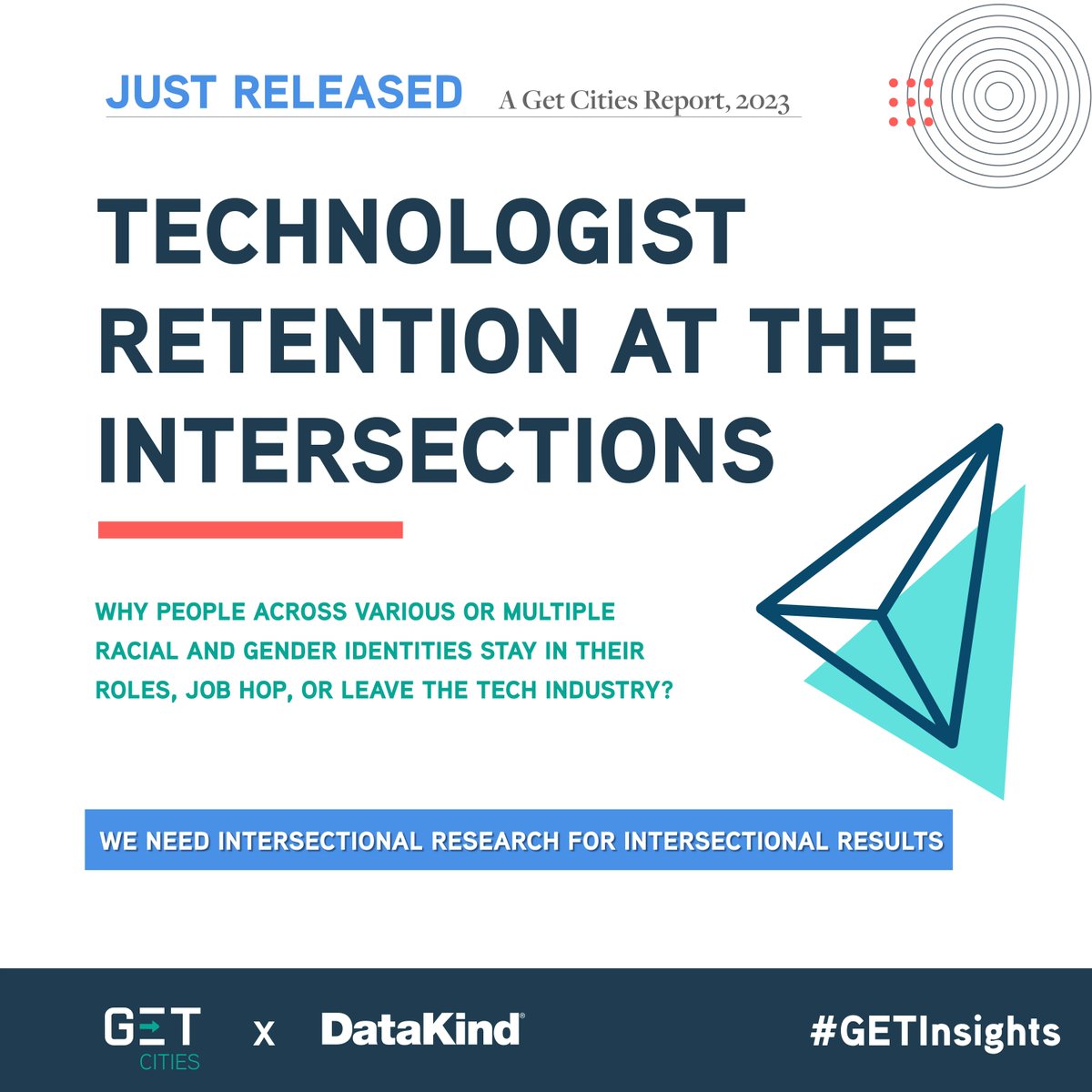 JUST RELEASED A Get Cities Report, 2023

TECHNOLOGIST RETENTION AT THE INTERSECTIONS

WHY PEOPLE ACROSS VARIOUS OR MULTIPLE RACIAL AND GENDER IDENTITIES STAY IN THEIR ROLES, JOB HOP, OR LEAVE THE TECH INDUSTRY?

WE NEED INTERSECTIONAL RESEARCH FOR INTERSECTIONAL RESULTS

GET CITIES x DataKind®

#GETInsights